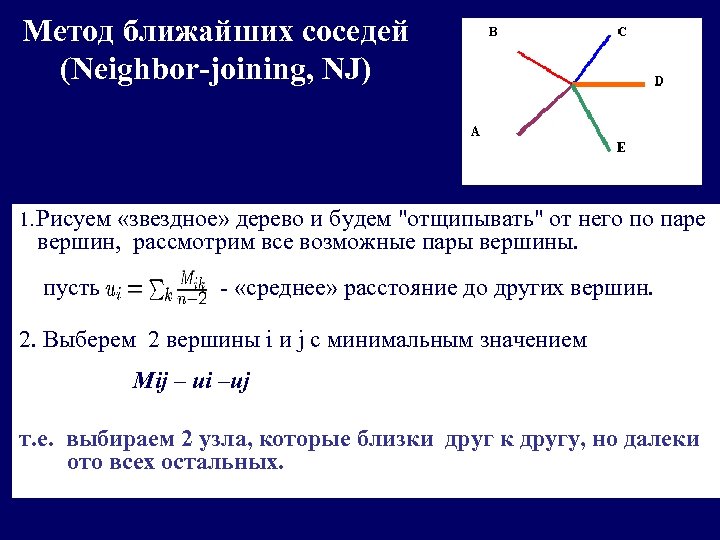 Метод ближайших соседей (Neighbor-joining, NJ)

B
C
D
A
E

1.Рисуем «звездное» дерево и будем "отщипывать" от него по паре вершин, рассмотрим все возможные пары вершины.

пусть $u_i = \sum_k \frac{M_{ik}}{n-2}$ - «среднее» расстояние до других вершин.

2. Выберем 2 вершины i и j с минимальным значением

Mij – ui –uj

т.е. выбираем 2 узла, которые близки друг к другу, но далеки ото всех остальных.